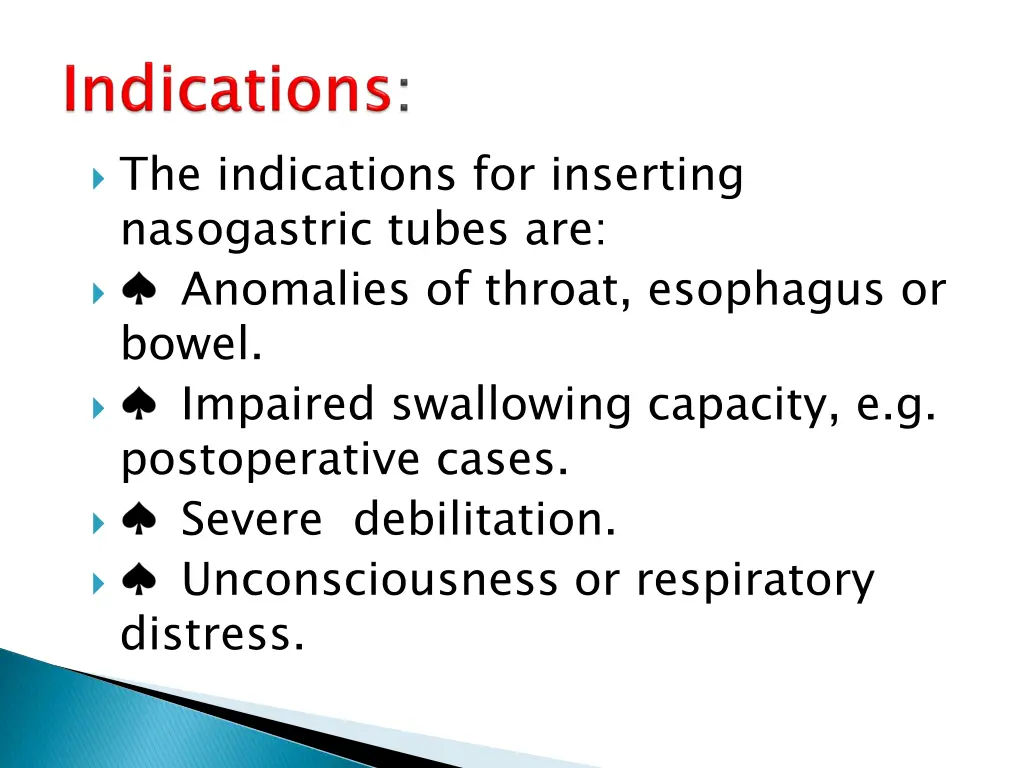 Indications:

The indications for inserting nasogastric tubes are:

♠ Anomalies of throat, esophagus or bowel.

♠ Impaired swallowing capacity, e.g. postoperative cases.

♠ Severe debilitation.

♠ Unconsciousness or respiratory distress.